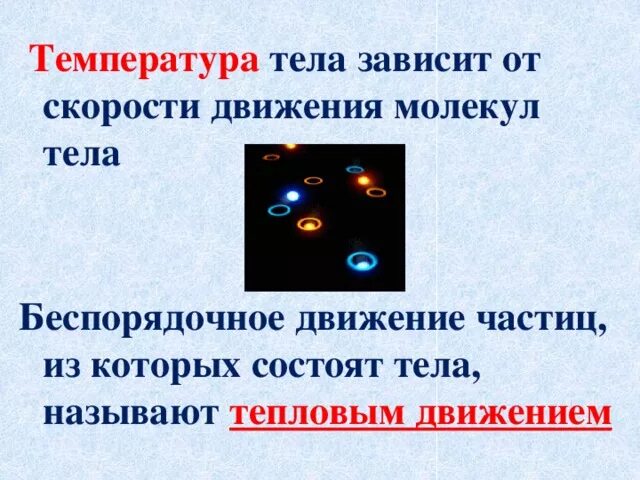 Температура тела зависит от скорости движения молекул тела

Беспорядочное движение частиц, из которых состоят тела, называют тепловым движением